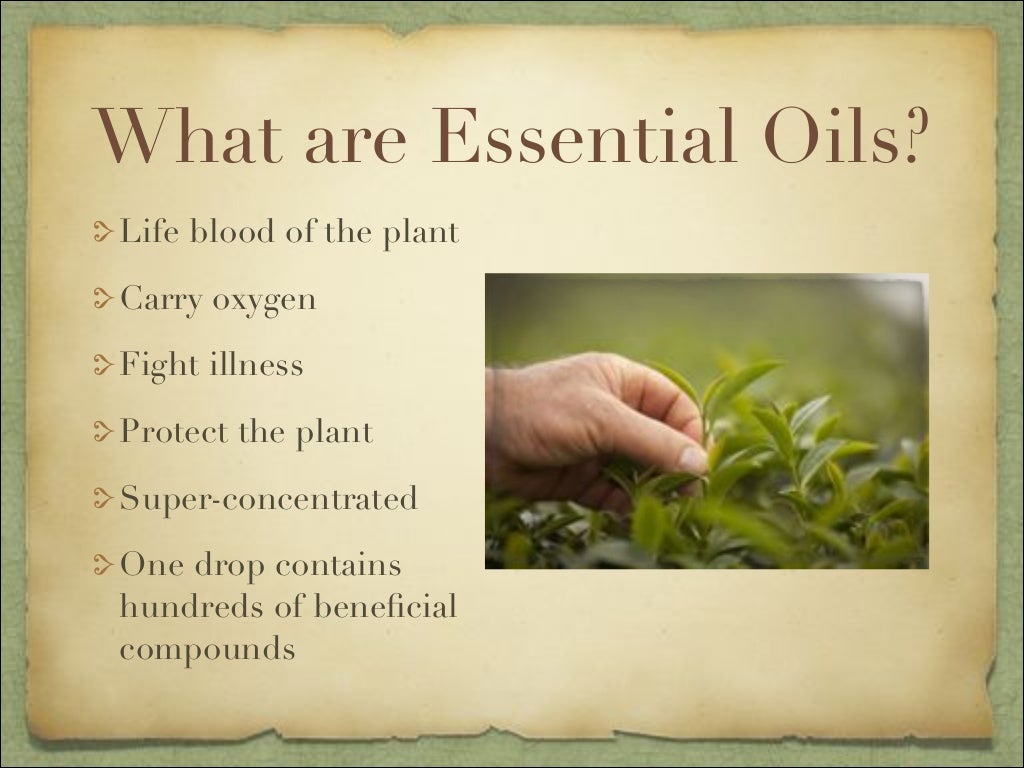 What are Essential Oils?

Life blood of the plant

Carry oxygen

Fight illness

Protect the plant

Super-concentrated

One drop contains hundreds of beneficial compounds